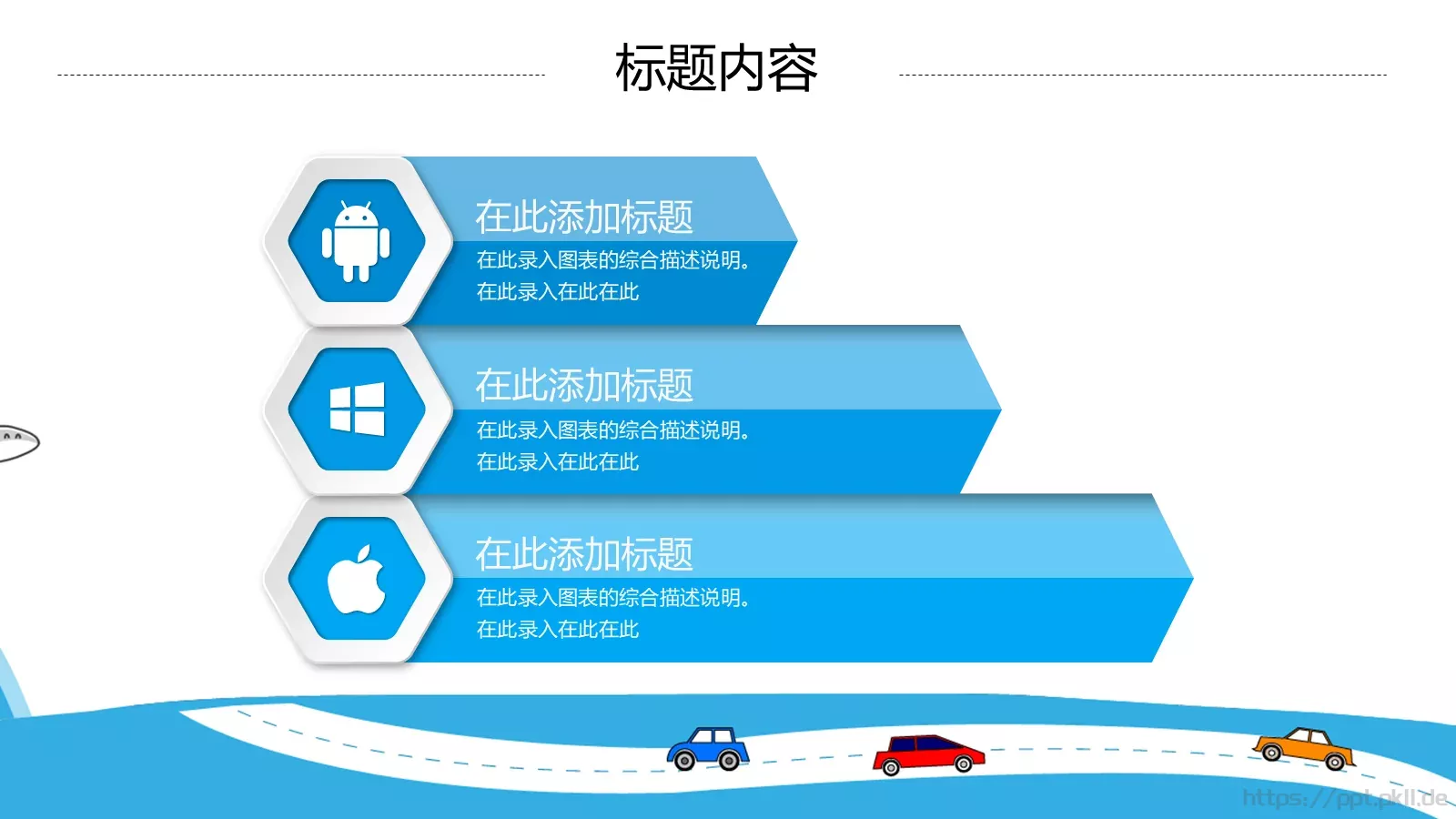 标题内容

在此添加标题
在此录入图表的综合描述说明。
在此录入在此在此

在此添加标题
在此录入图表的综合描述说明。
在此录入在此在此

在此添加标题
在此录入图表的综合描述说明。
在此录入在此在此

https://ppt.pkll.de